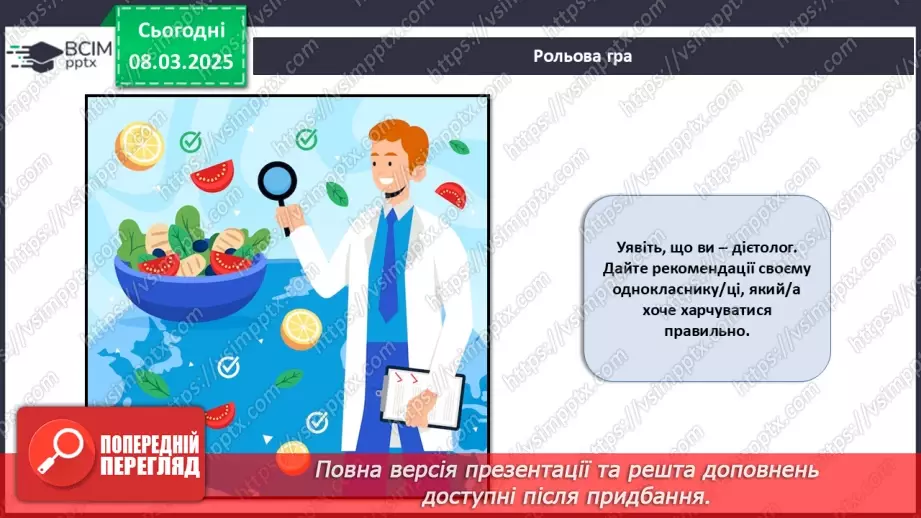 ВСІМ pptx

Сьогодні 08.03.2025

Рольова гра

Уявіть, що ви – дієтолог. Дайте рекомендації своєму однокласнику/ці, який/а хоче харчуватися правильно.

ПОПЕРЕДНІЙ ПЕРЕГЛЯД

Повна версія презентації та решта доповнень доступні після придбання.

https://vsimpptx.com